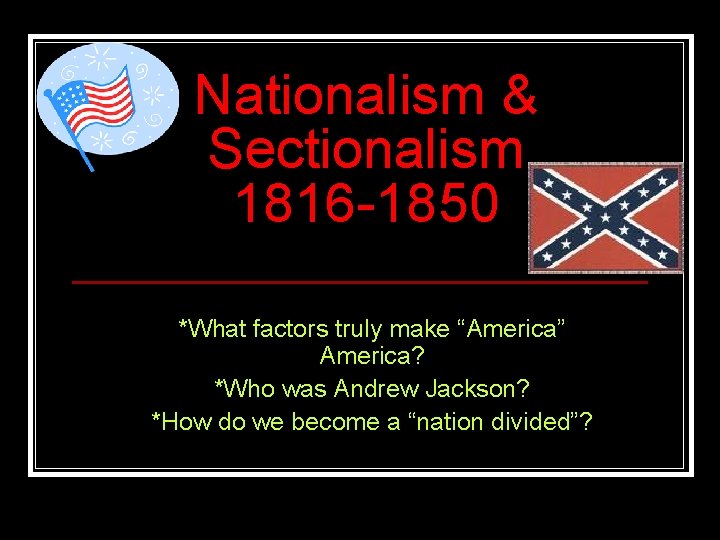 Nationalism & Sectionalism 1816-1850

*What factors truly make “America” America?

*Who was Andrew Jackson?

*How do we become a “nation divided”?